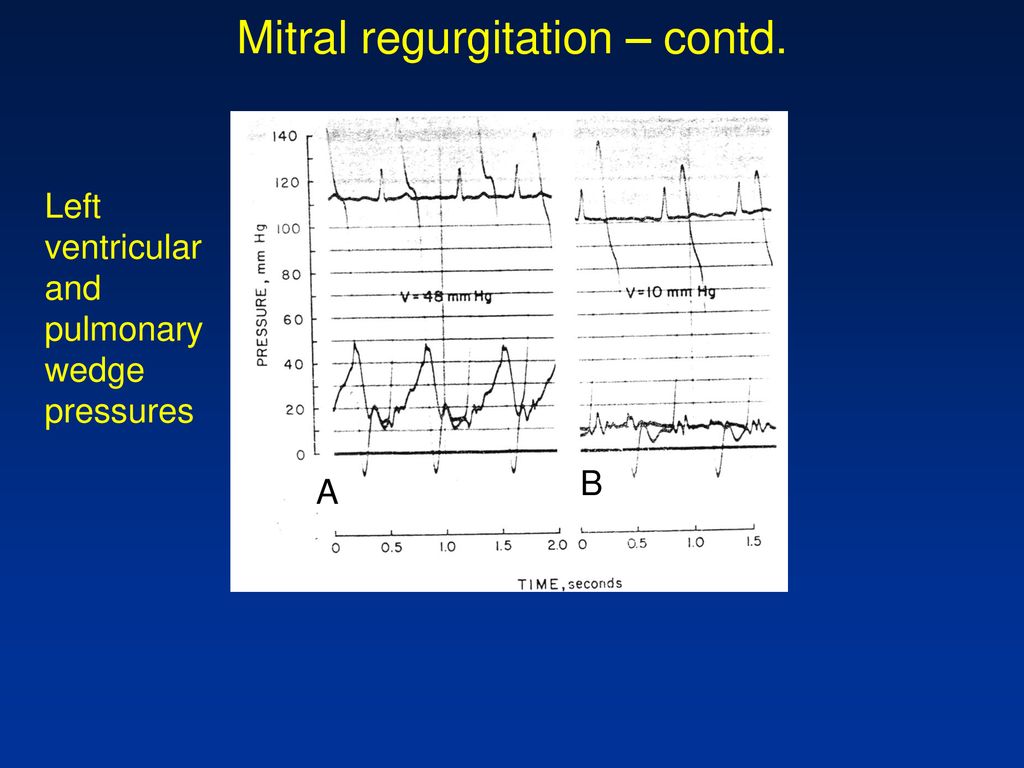 Mitral regurgitation – contd.

Left ventricular and pulmonary wedge pressures

PRESSURE, mm Hg

140
120
100
80
60
40
20
0

V = 48 mm Hg

V = 10 mm Hg

A

B

0 0.5 1.0 1.5 2.0

0 0.5 1.0 1.5

TIME, seconds